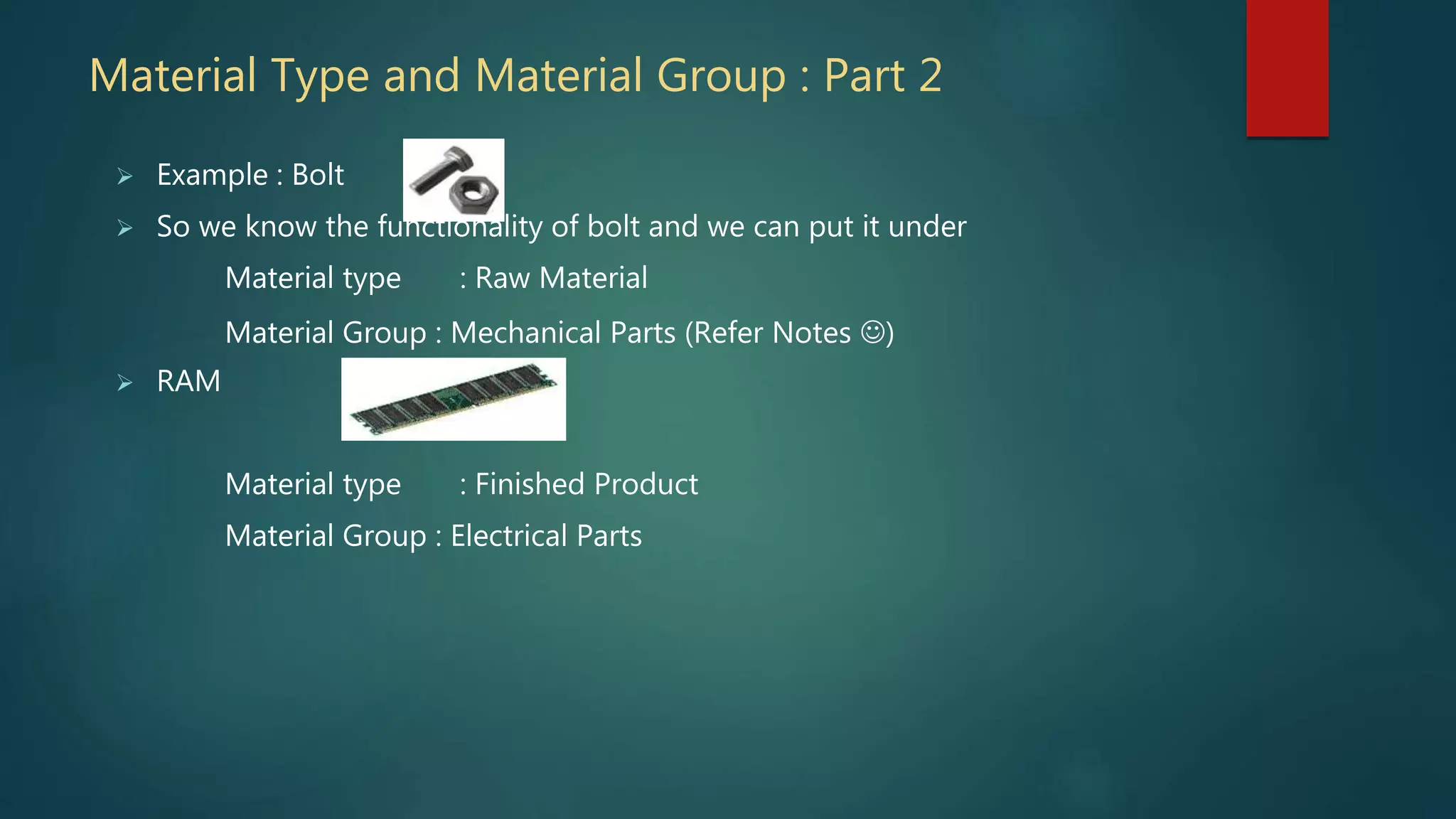 Material Type and Material Group : Part 2

➢ Example : Bolt

➢ So we know the functionality of bolt and we can put it under

Material type : Raw Material

Material Group : Mechanical Parts (Refer Notes ☺)

➢ RAM

Material type : Finished Product

Material Group : Electrical Parts